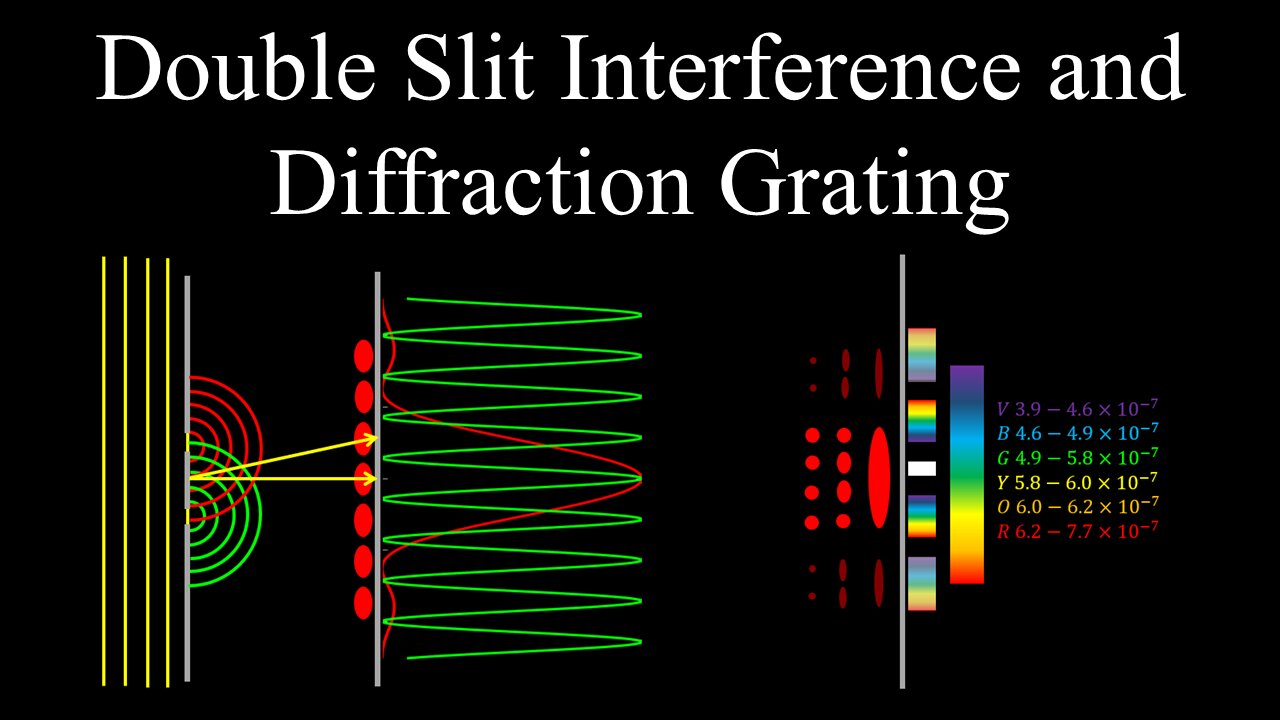 Double Slit Interference and Diffraction Grating

$V\ 3.9 - 4.6 \times 10^{-7}$
$B\ 4.6 - 4.9 \times 10^{-7}$
$G\ 4.9 - 5.8 \times 10^{-7}$
$Y\ 5.8 - 6.0 \times 10^{-7}$
$O\ 6.0 - 6.2 \times 10^{-7}$
$R\ 6.2 - 7.7 \times 10^{-7}$